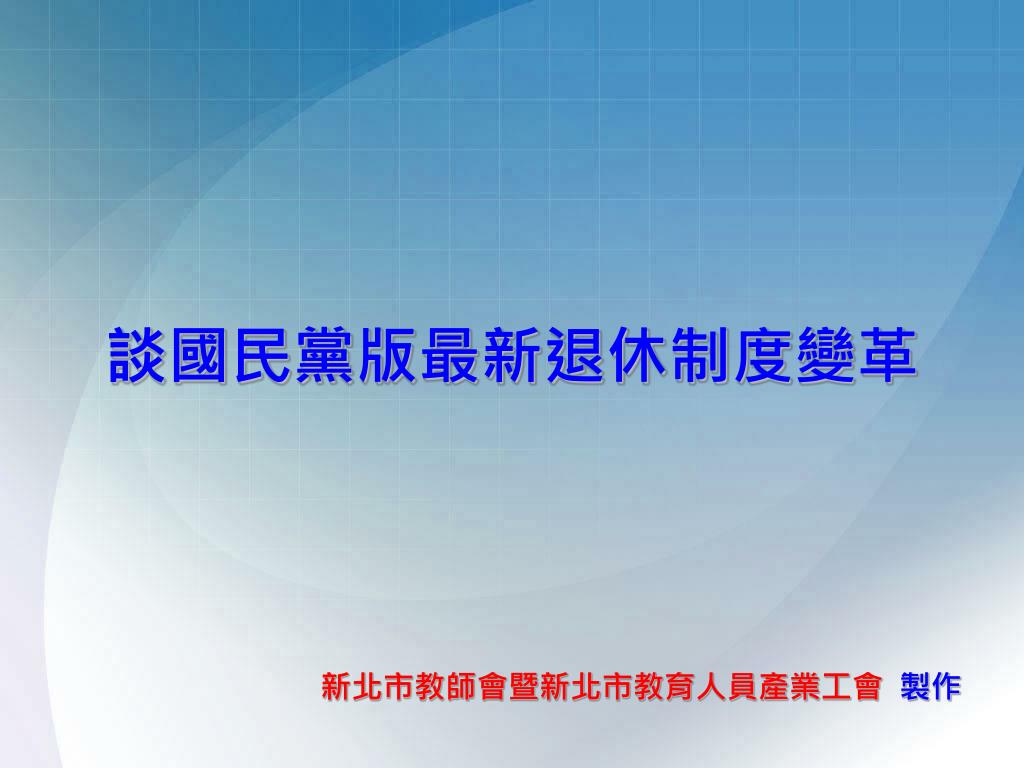 談國民黨版最新退休制度變革

新北市教師會暨新北市教育人員產業工會 製作